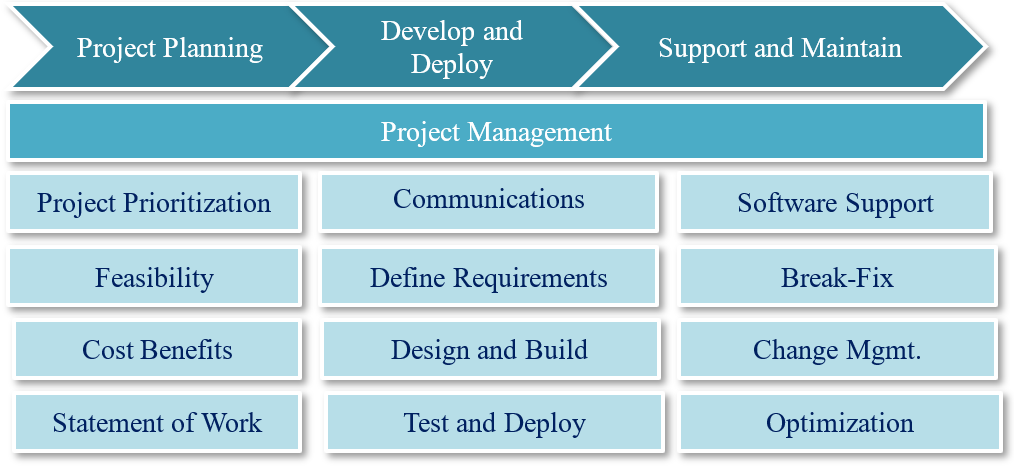 Project Planning

Develop and Deploy

Support and Maintain

Project Management

Project Prioritization

Feasibility

Cost Benefits

Statement of Work

Communications

Define Requirements

Design and Build

Test and Deploy

Software Support

Break-Fix

Change Mgmt.

Optimization